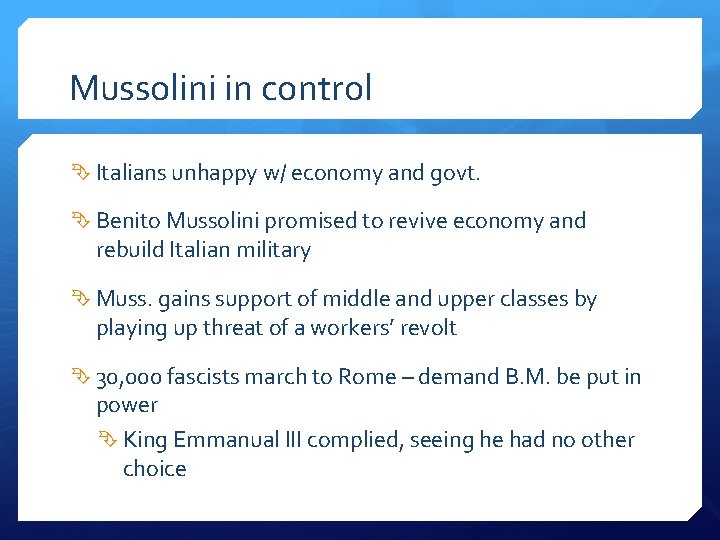 Mussolini in control

Italians unhappy w/ economy and govt.

Benito Mussolini promised to revive economy and rebuild Italian military

Muss. gains support of middle and upper classes by playing up threat of a workers' revolt

30,000 fascists march to Rome – demand B.M. be put in power

King Emmanual III complied, seeing he had no other choice